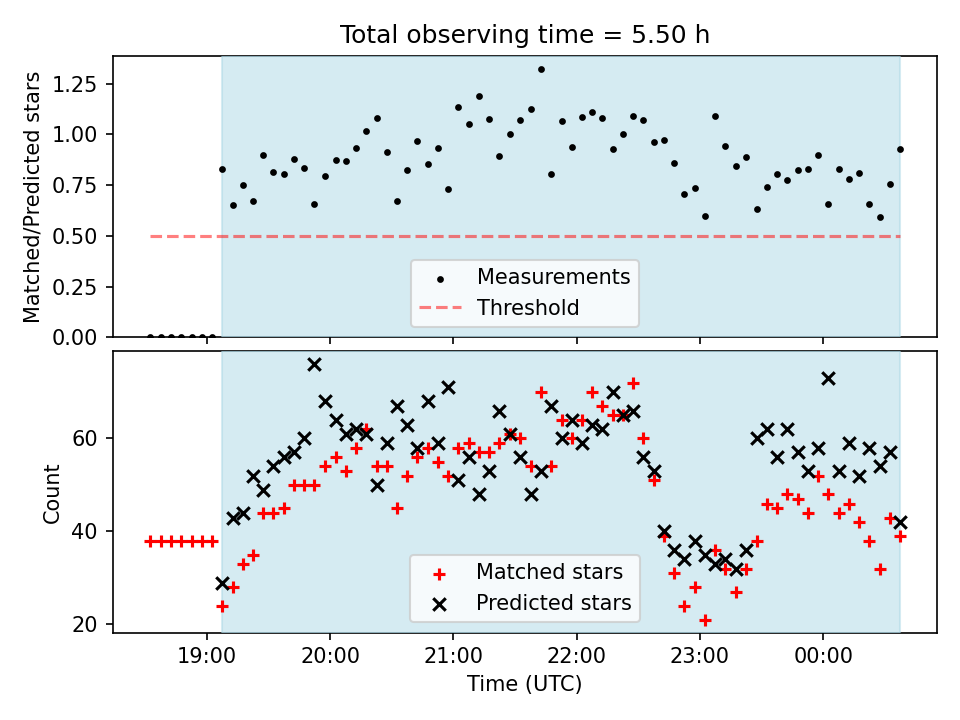 Total observing time = 5.50 h

Matched/Predicted stars

1.25
1.00
0.75
0.50
0.25
0.00

Measurements
Threshold

Count

60
40
20

Matched stars
Predicted stars

19:00
20:00
21:00
22:00
23:00
00:00

Time (UTC)